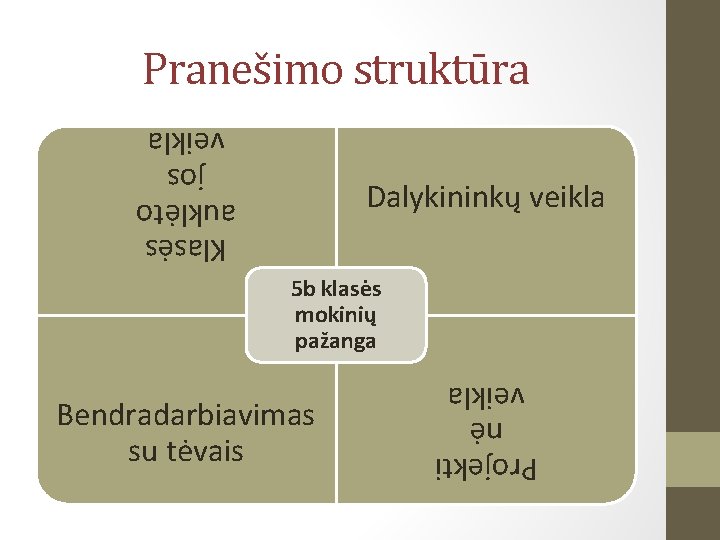 Pranešimo struktūra

Klasės auklėto jos veikla

Dalykininkų veikla

5b klasės mokinių pažanga

Bendradarbiavimas su tėvais

Projekti nė veikla